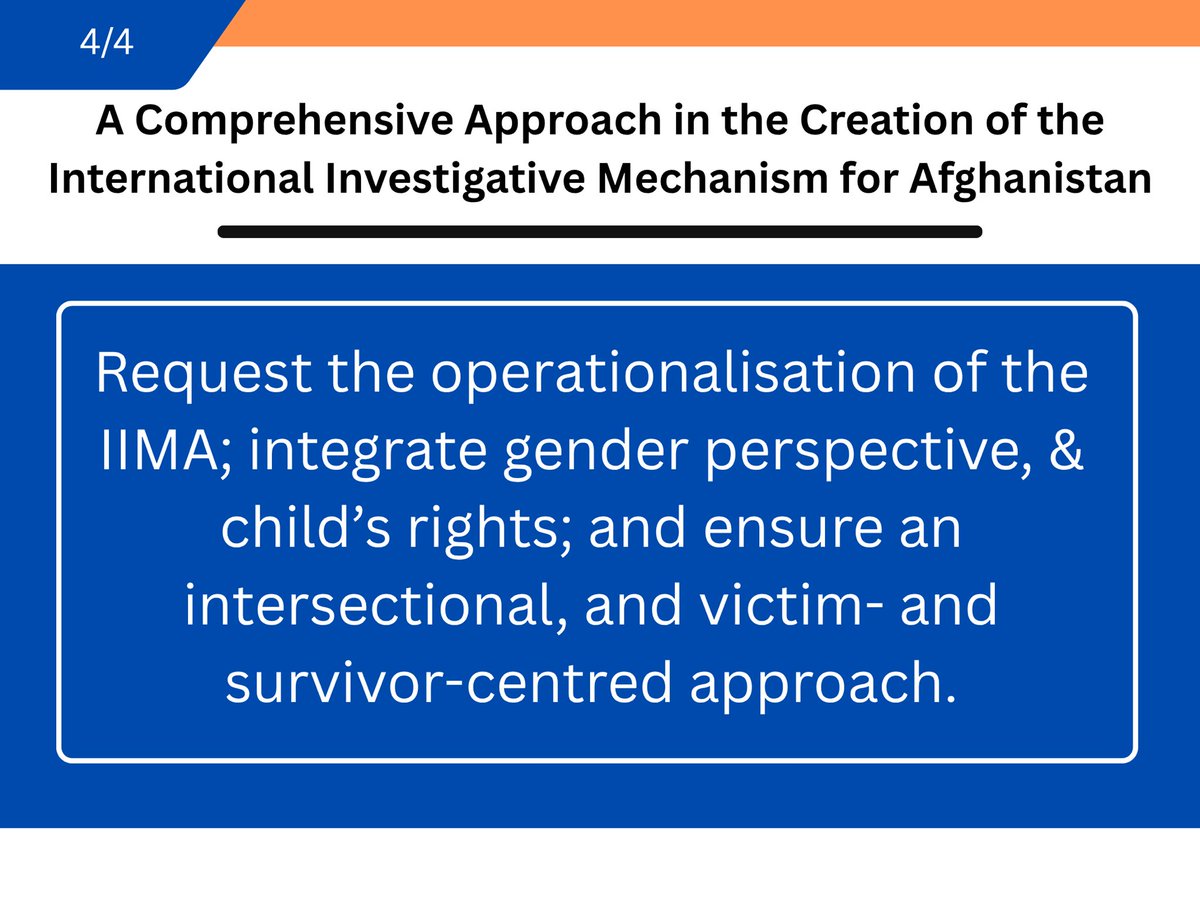 4/4

A Comprehensive Approach in the Creation of the International Investigative Mechanism for Afghanistan

Request the operationalisation of the IIMA; integrate gender perspective, & child’s rights; and ensure an intersectional, and victim- and survivor-centred approach.